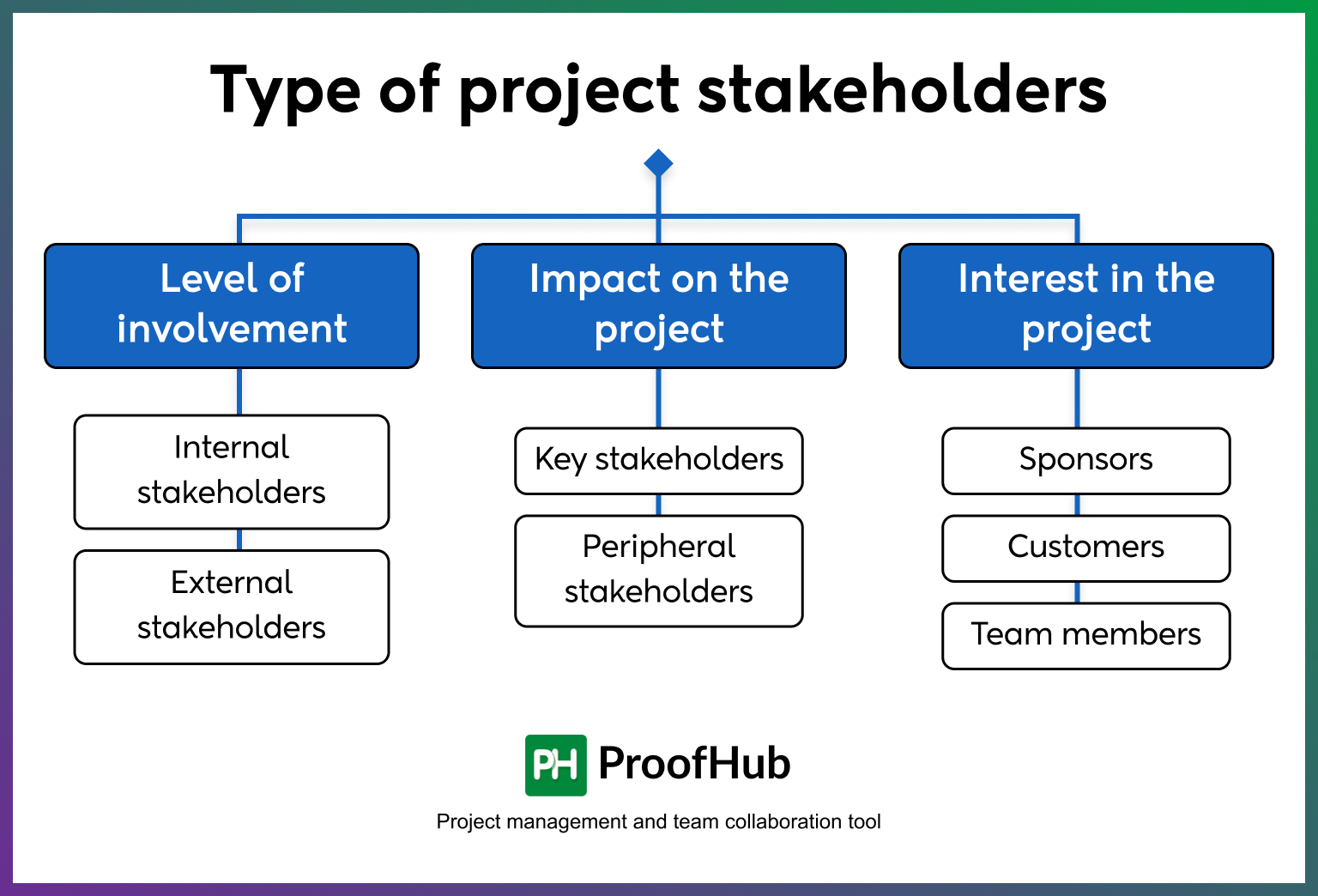 Type of project stakeholders

Level of involvement

Internal stakeholders

External stakeholders

Impact on the project

Key stakeholders

Peripheral stakeholders

Interest in the project

Sponsors

Customers

Team members

PH ProofHub

Project management and team collaboration tool